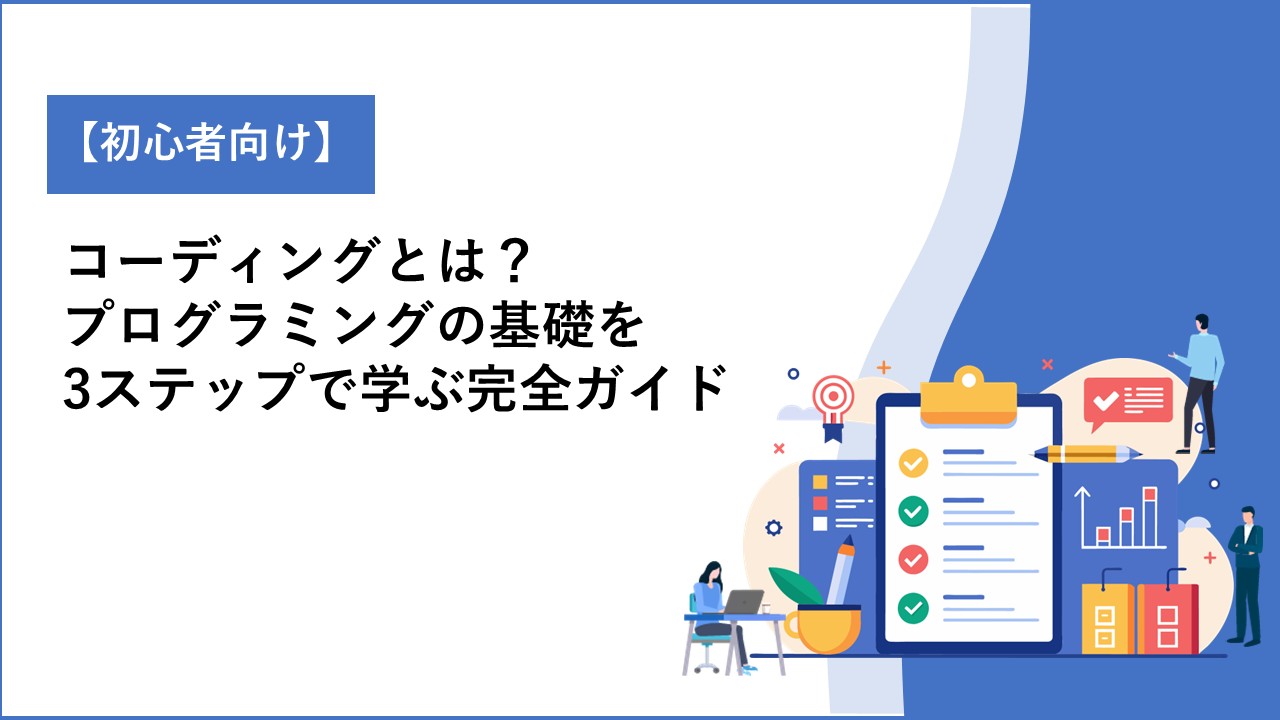 【初心者向け】

コーディングとは？
プログラミングの基礎を
3ステップで学ぶ完全ガイド